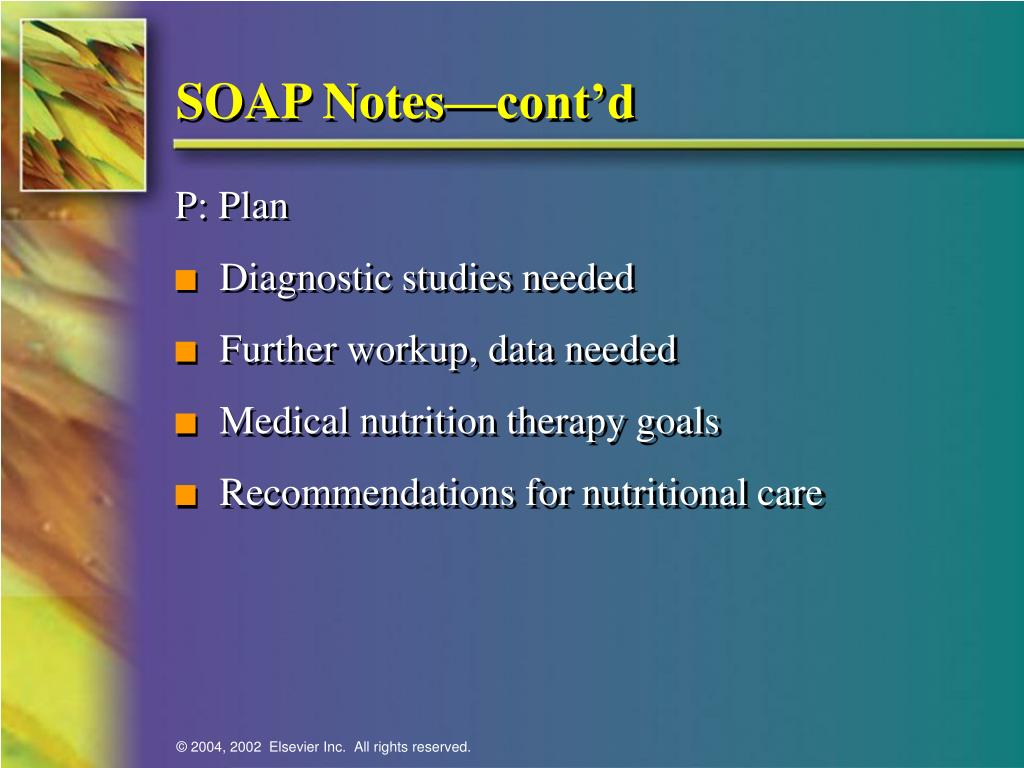 SOAP Notes—cont’d

P: Plan

■ Diagnostic studies needed

■ Further workup, data needed

■ Medical nutrition therapy goals

■ Recommendations for nutritional care

© 2004, 2002 Elsevier Inc. All rights reserved.